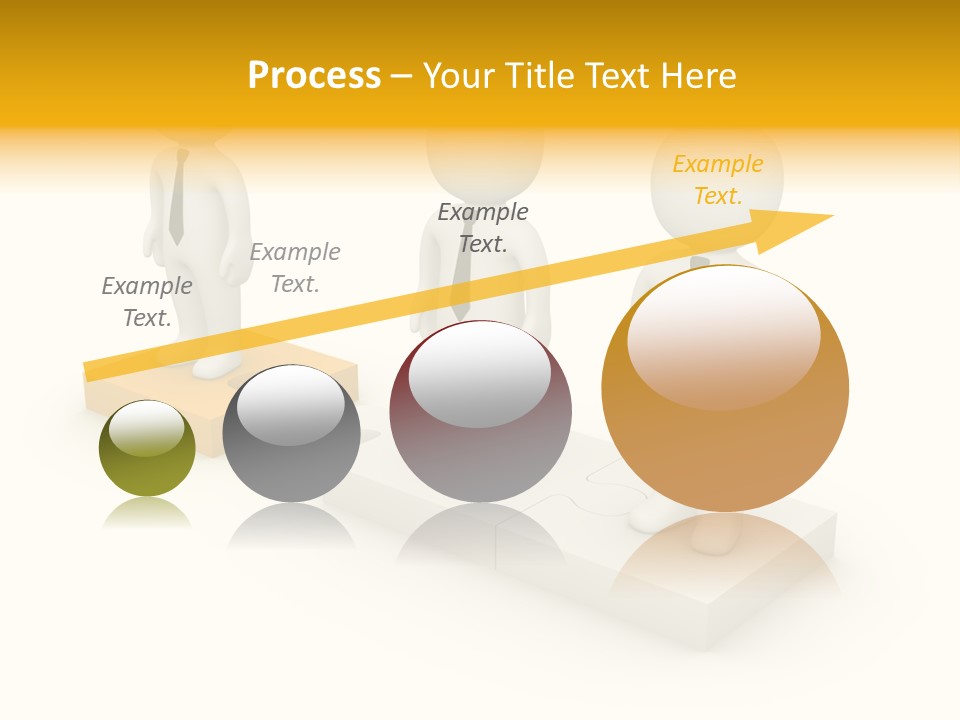 Process – Your Title Text Here

Example Text.

Example Text.

Example Text.

Example Text.